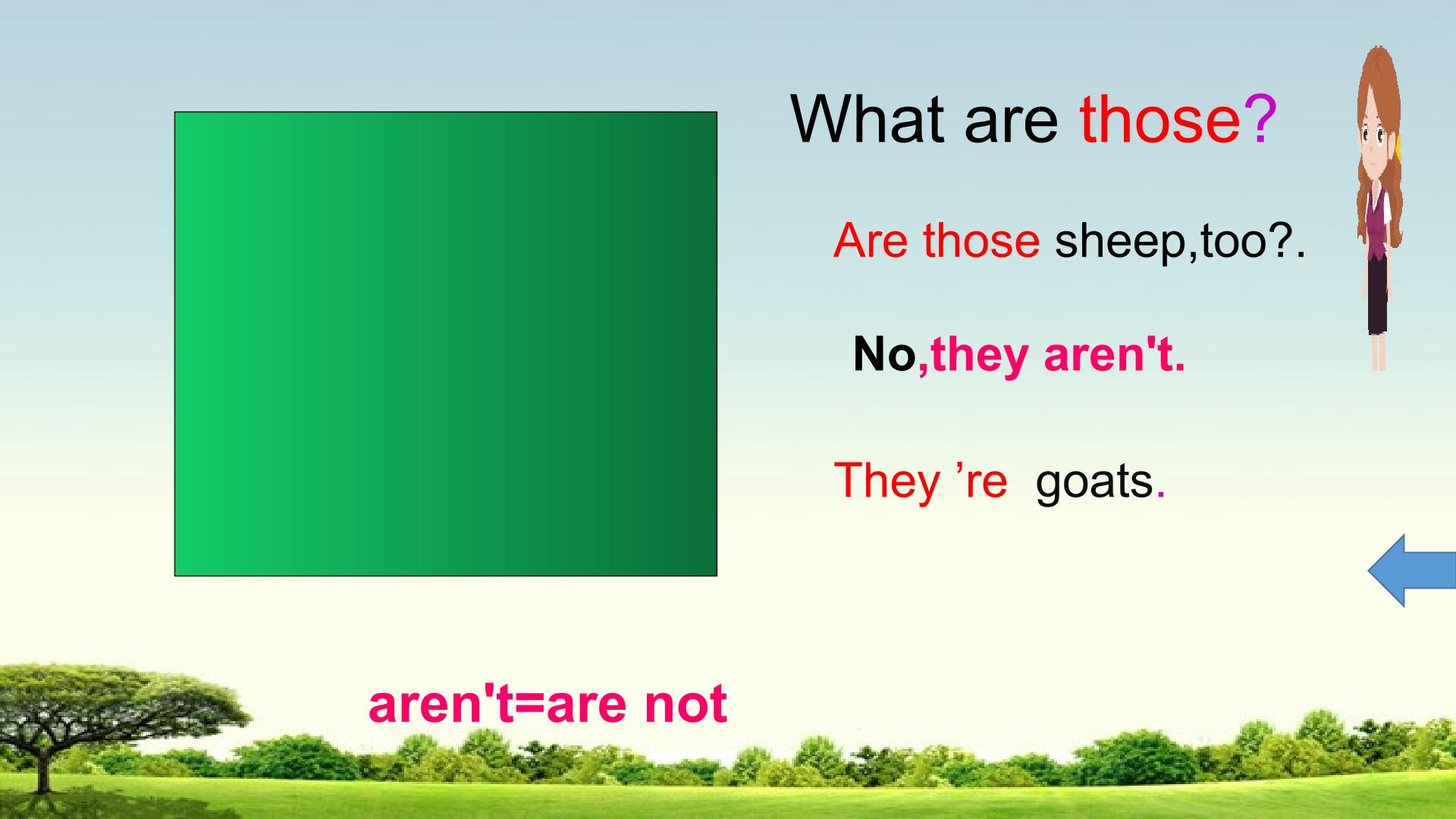 What are those?

Are those sheep,too?.

No,they aren't.

They 're goats.

aren't=are not